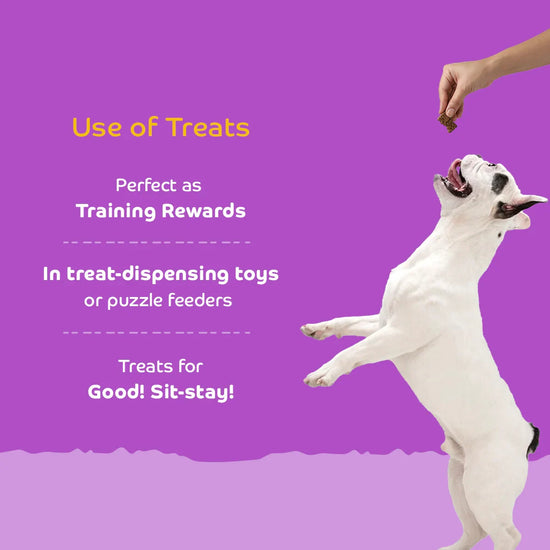 Use of Treats

Perfect as
Training Rewards

In treat-dispensing toys
or puzzle feeders

Treats for
Good! Sit-stay!